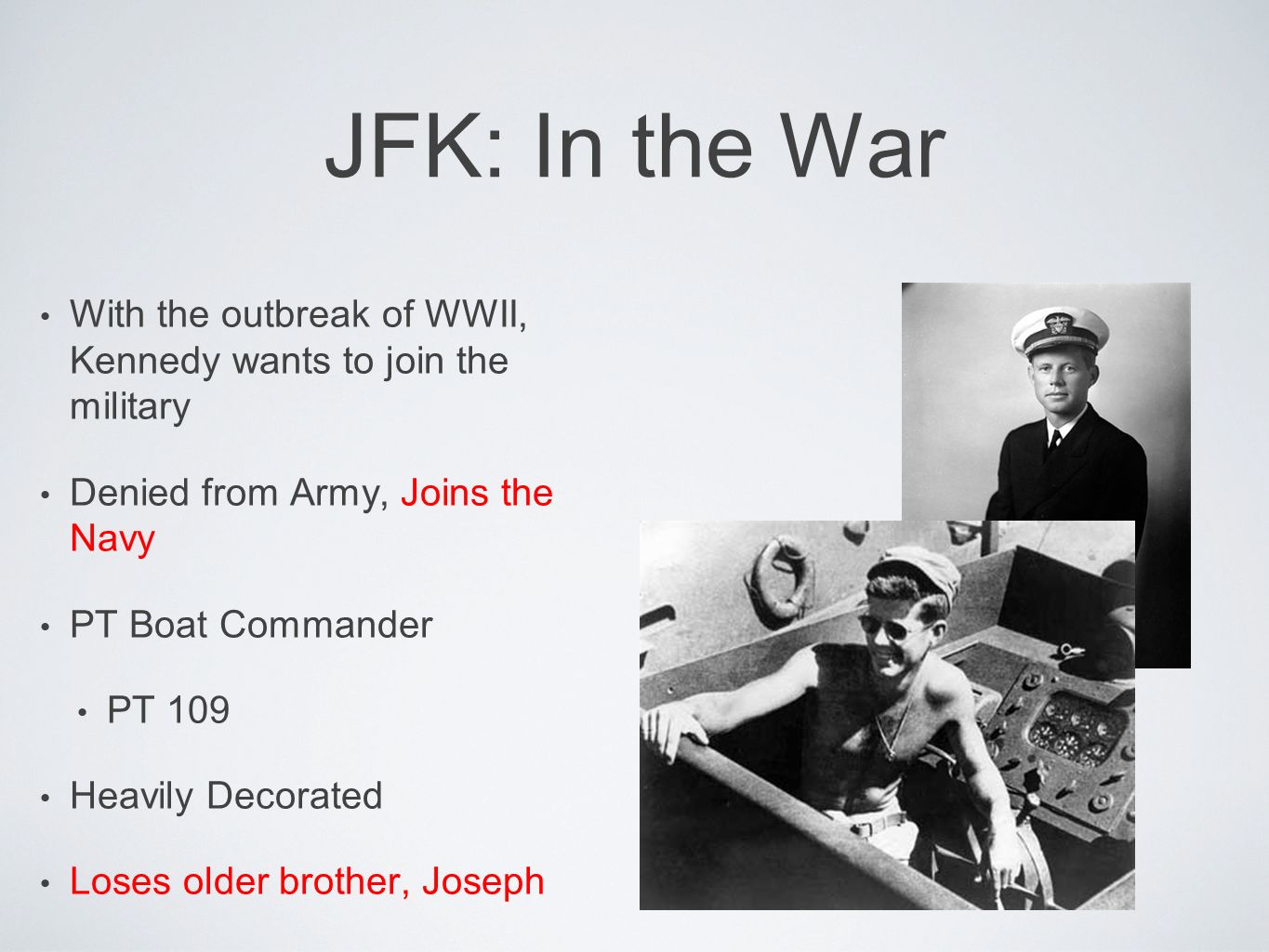 JFK: In the War

• With the outbreak of WWII, Kennedy wants to join the military

• Denied from Army, Joins the Navy

• PT Boat Commander

  • PT 109

• Heavily Decorated

• Loses older brother, Joseph